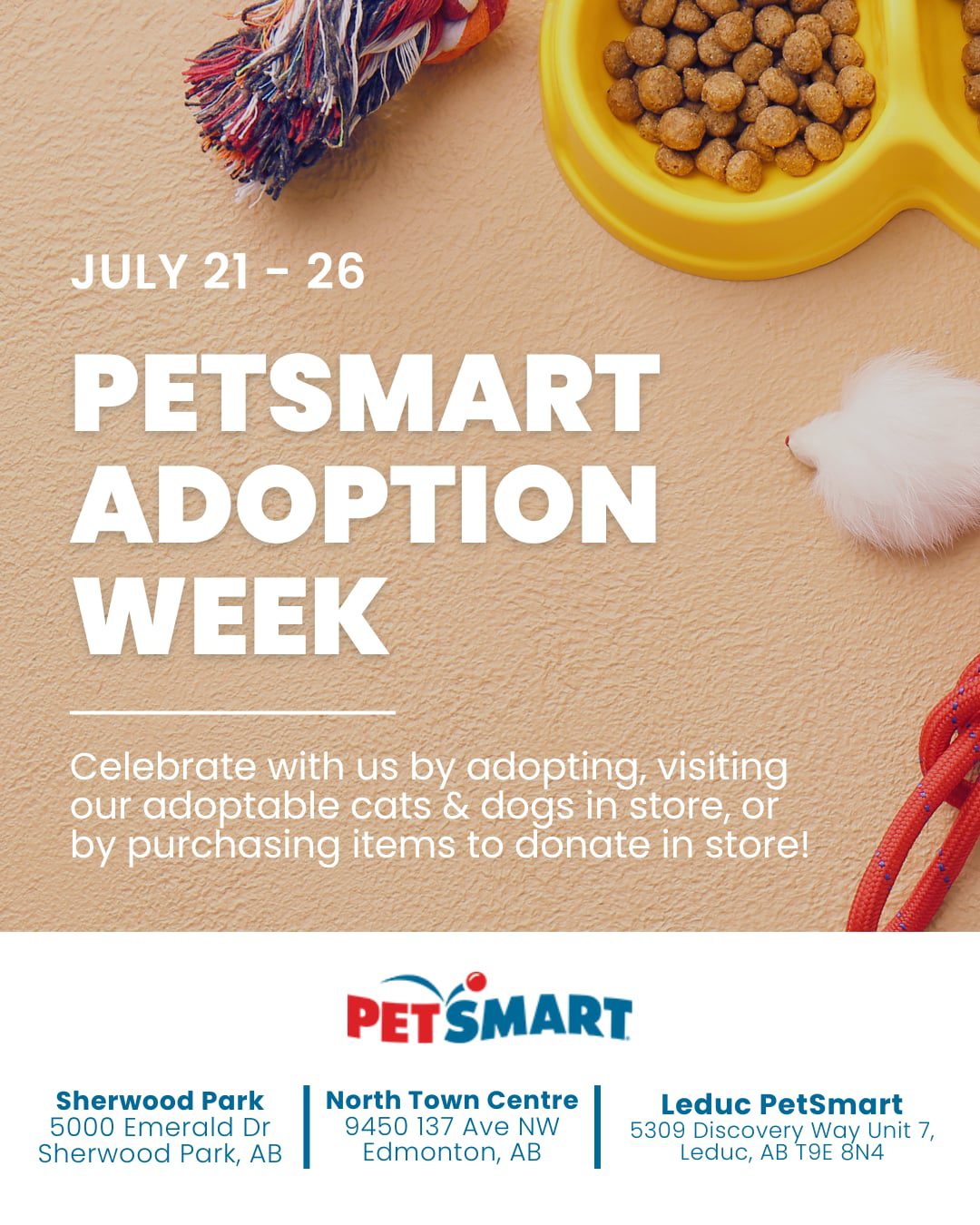 JULY 21 - 26

PETSMART ADOPTION WEEK

Celebrate with us by adopting, visiting our adoptable cats & dogs in store, or by purchasing items to donate in store!

PETSMART

Sherwood Park
5000 Emerald Dr
Sherwood Park, AB

North Town Centre
9450 137 Ave NW
Edmonton, AB

Leduc PetSmart
5309 Discovery Way Unit 7,
Leduc, AB T9E 8N4